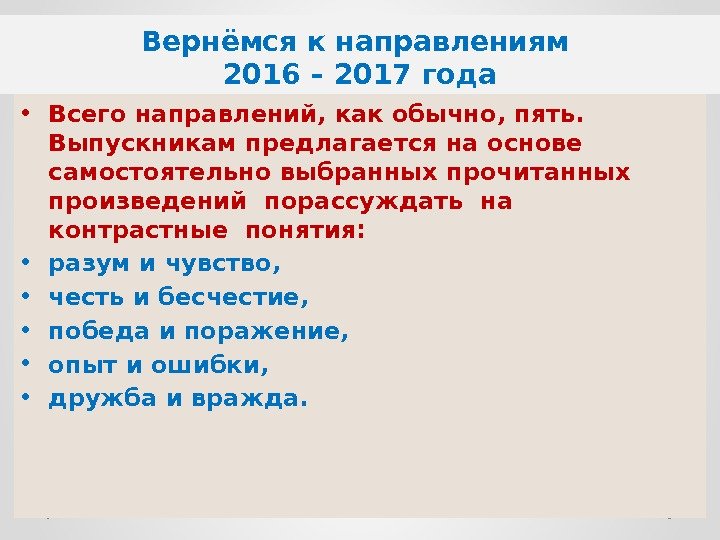 Вернёмся к направлениям
2016 - 2017 года

• Всего направлений, как обычно, пять. Выпускникам предлагается на основе самостоятельно выбранных прочитанных произведений порассуждать на контрастные понятия:
• разум и чувство,
• честь и бесчестие,
• победа и поражение,
• опыт и ошибки,
• дружба и вражда.